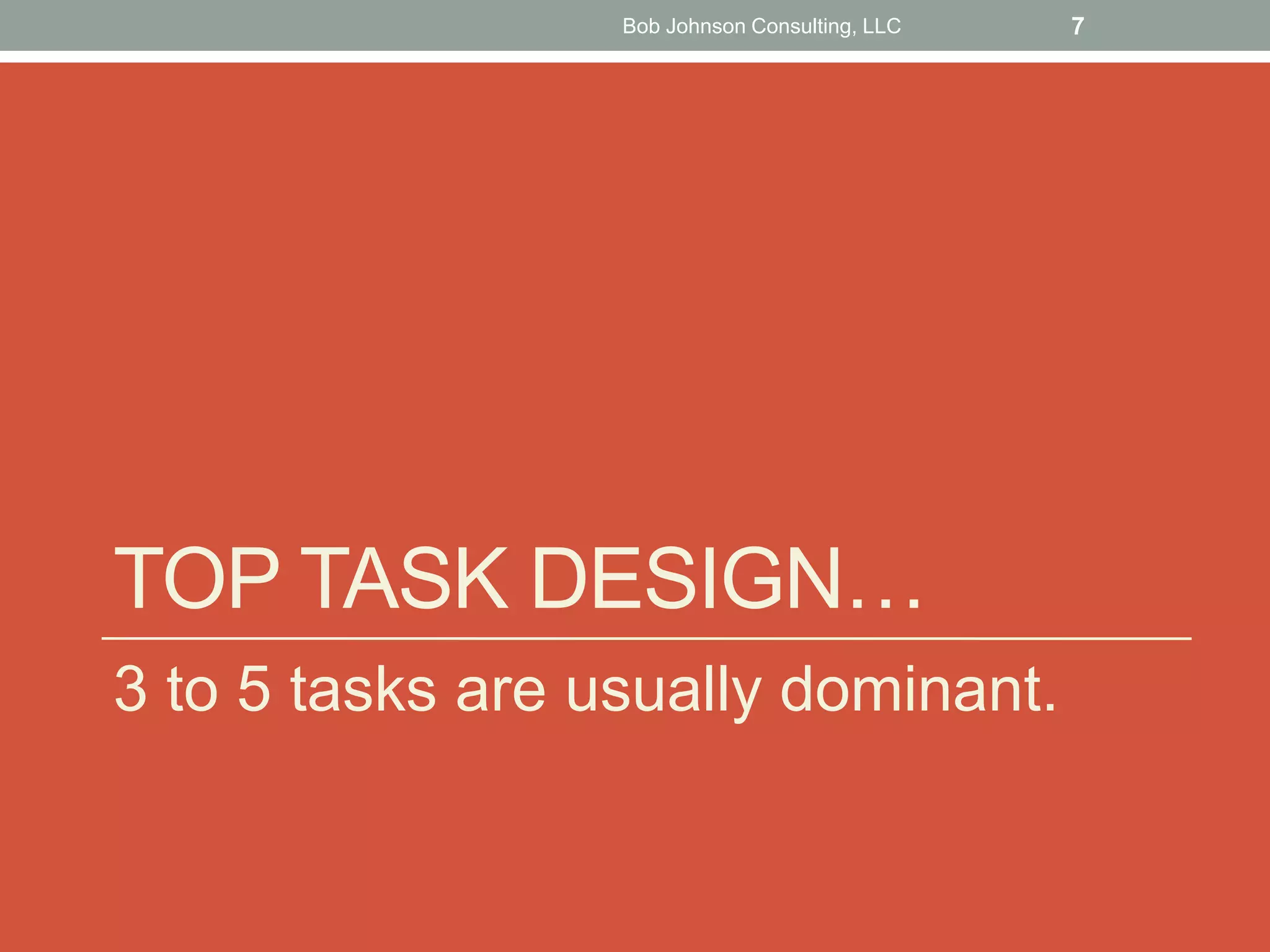 Bob Johnson Consulting, LLC 7

TOP TASK DESIGN…

3 to 5 tasks are usually dominant.